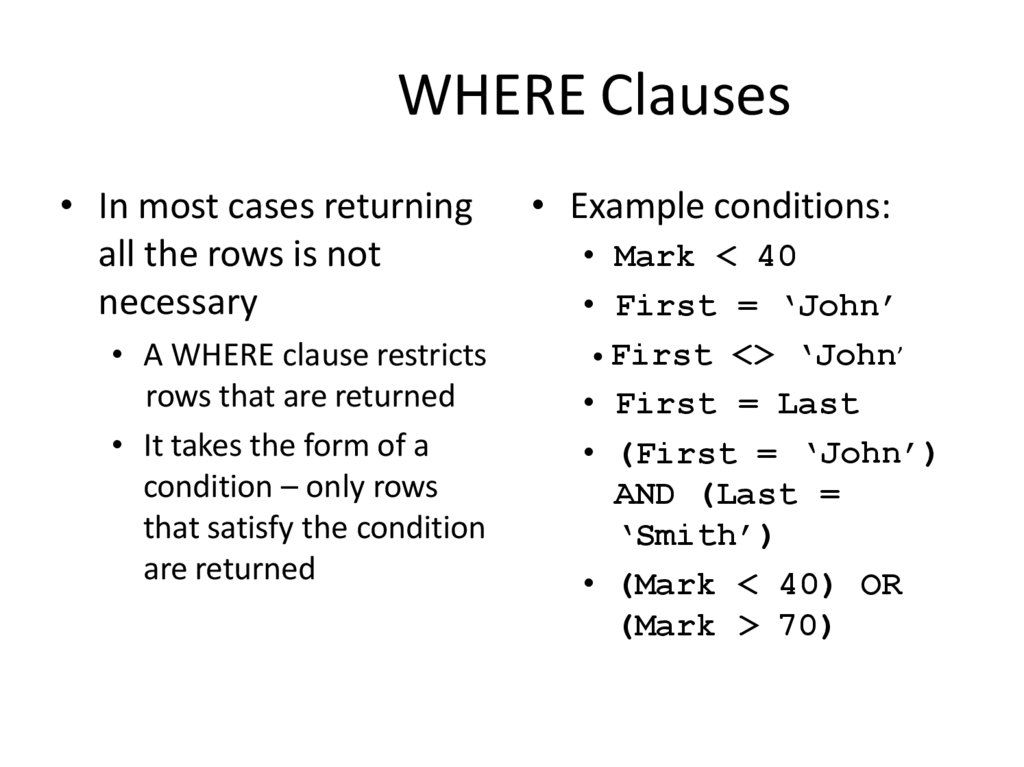 WHERE Clauses

• In most cases returning all the rows is not necessary
  • A WHERE clause restricts rows that are returned
  • It takes the form of a condition – only rows that satisfy the condition are returned

• Example conditions:
  • Mark < 40
  • First = ‘John’
  • First <> ‘John’
  • First = Last
  • (First = ‘John’) AND (Last = ‘Smith’)
  • (Mark < 40) OR (Mark > 70)